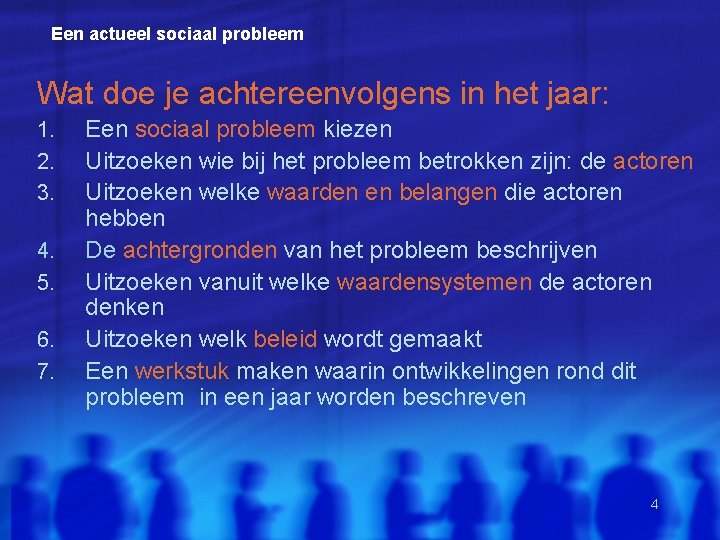 Een actueel sociaal probleem

Wat doe je achtereenvolgens in het jaar:

1. Een sociaal probleem kiezen
2. Uitzoeken wie bij het probleem betrokken zijn: de actoren
3. Uitzoeken welke waarden en belangen die actoren hebben
4. De achtergronden van het probleem beschrijven
5. Uitzoeken vanuit welke waardensystemen de actoren denken
6. Uitzoeken welk beleid wordt gemaakt
7. Een werkstuk maken waarin ontwikkelingen rond dit probleem in een jaar worden beschreven

4